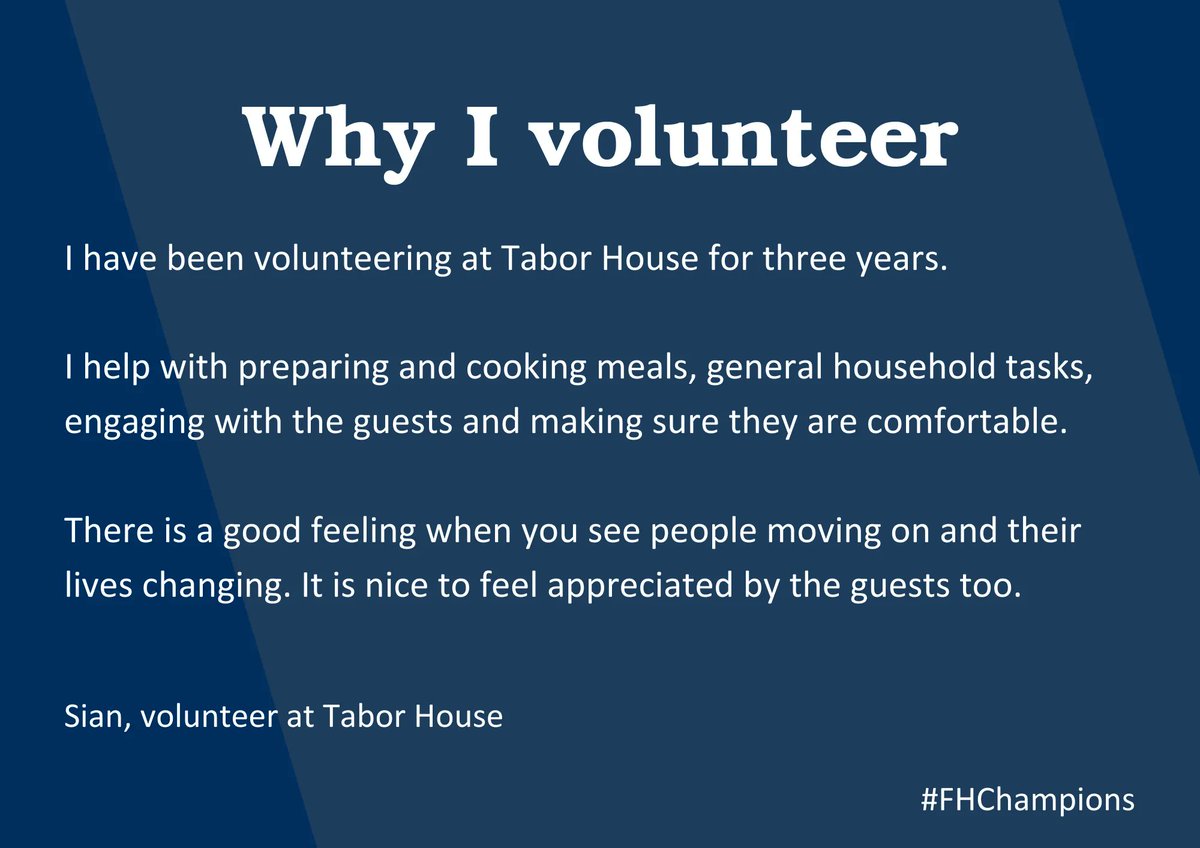 Why I volunteer

I have been volunteering at Tabor House for three years.

I help with preparing and cooking meals, general household tasks, engaging with the guests and making sure they are comfortable.

There is a good feeling when you see people moving on and their lives changing. It is nice to feel appreciated by the guests too.

Sian, volunteer at Tabor House

#FHChampions